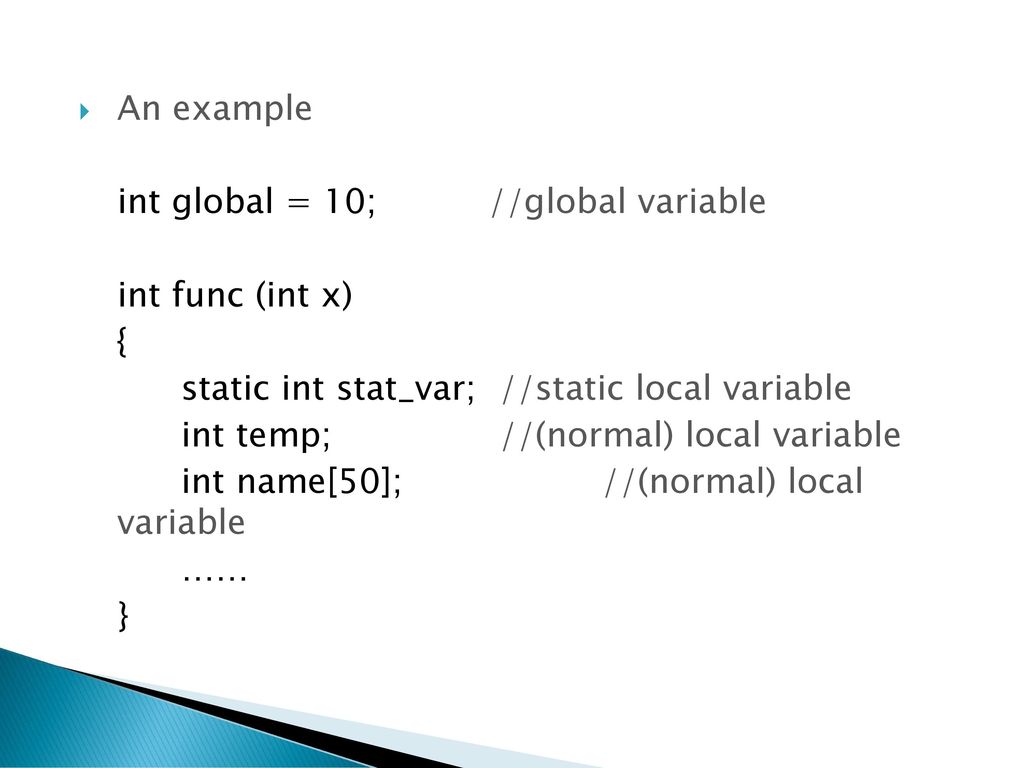 An example

int global = 10; //global variable

int func (int x)
{
static int stat_var; //static local variable
int temp; //(normal) local variable
int name[50]; //(normal) local variable
……
}